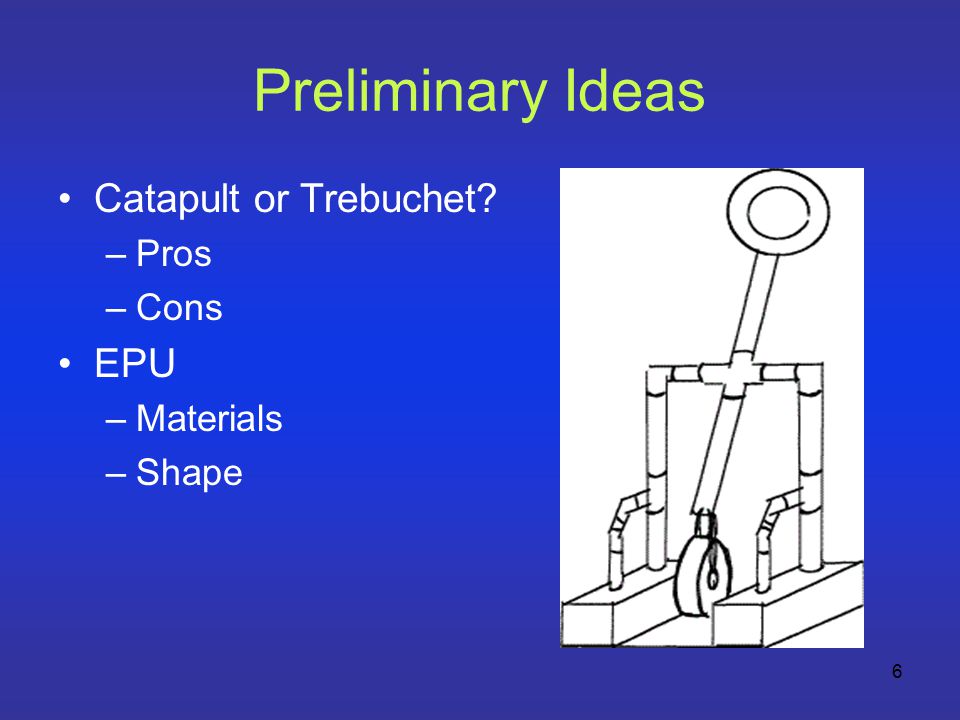 Preliminary Ideas

• Catapult or Trebuchet?
– Pros
– Cons
• EPU
– Materials
– Shape

6